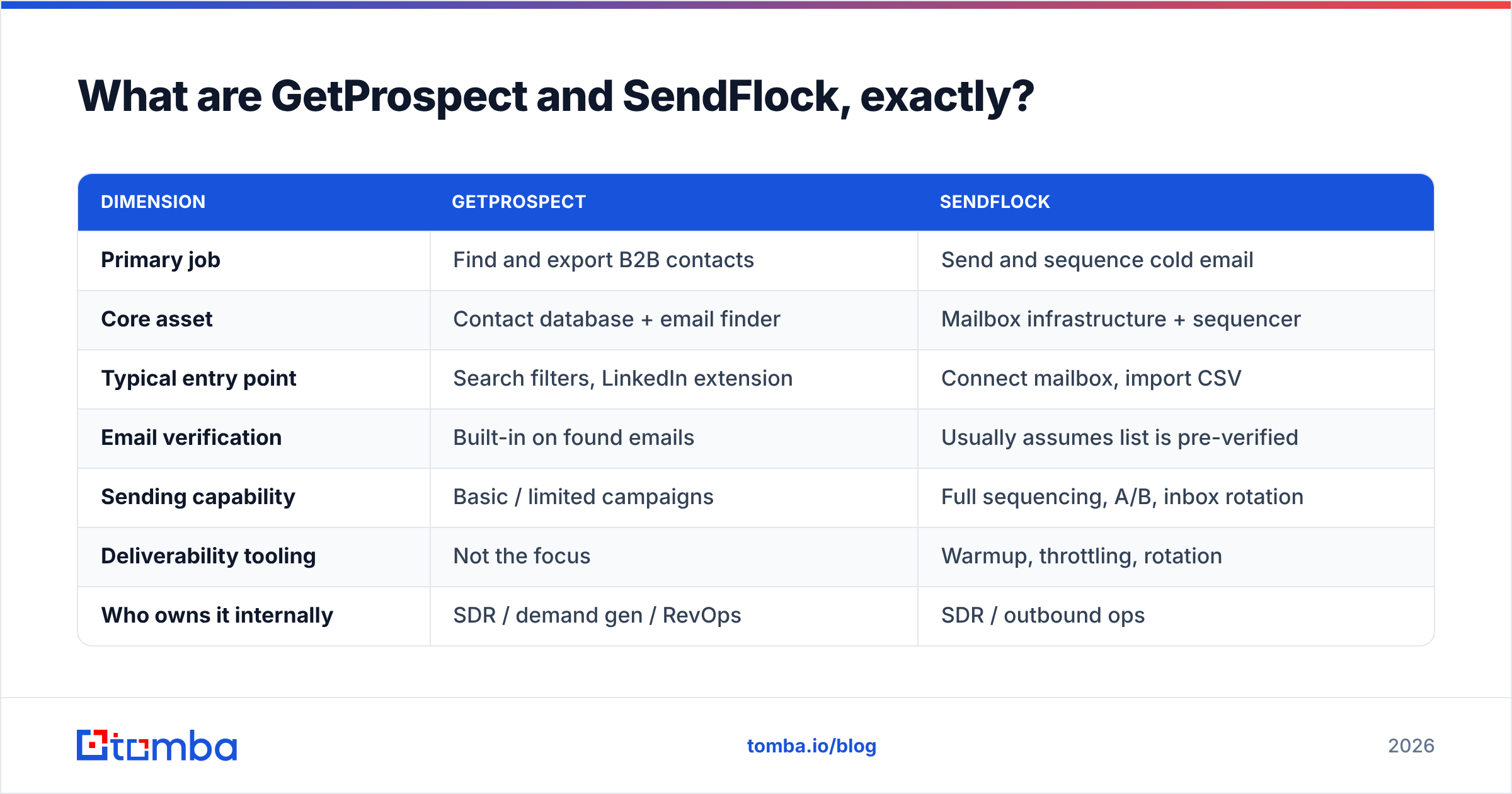 What are GetProspect and SendFlock, exactly?

| DIMENSION | GETPROSPECT | SENDFLOCK |
|---|---|---|
| Primary job | Find and export B2B contacts | Send and sequence cold email |
| Core asset | Contact database + email finder | Mailbox infrastructure + sequencer |
| Typical entry point | Search filters, LinkedIn extension | Connect mailbox, import CSV |
| Email verification | Built-in on found emails | Usually assumes list is pre-verified |
| Sending capability | Basic / limited campaigns | Full sequencing, A/B, inbox rotation |
| Deliverability tooling | Not the focus | Warmup, throttling, rotation |
| Who owns it internally | SDR / demand gen / RevOps | SDR / outbound ops |

tomba

tomba.io/blog

2026